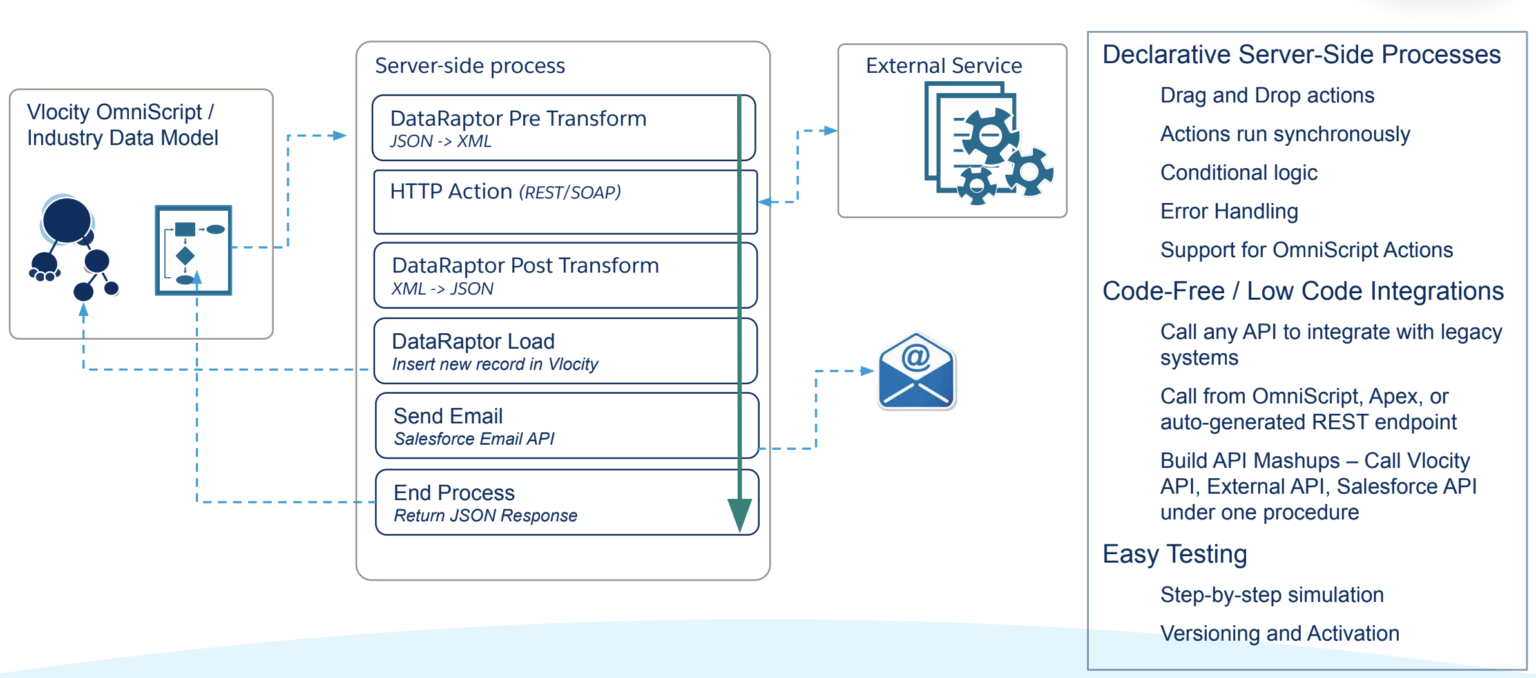 Vlocity OmniScript / Industry Data Model

Server-side process

DataRaptor Pre Transform
JSON -> XML

HTTP Action (REST/SOAP)

DataRaptor Post Transform
XML -> JSON

DataRaptor Load
Insert new record in Vlocity

Send Email
Salesforce Email API

End Process
Return JSON Response

External Service

@

Declarative Server-Side Processes

Drag and Drop actions

Actions run synchronously

Conditional logic

Error Handling

Support for OmniScript Actions

Code-Free / Low Code Integrations

Call any API to integrate with legacy systems

Call from OmniScript, Apex, or auto-generated REST endpoint

Build API Mashups – Call Vlocity API, External API, Salesforce API under one procedure

Easy Testing

Step-by-step simulation

Versioning and Activation